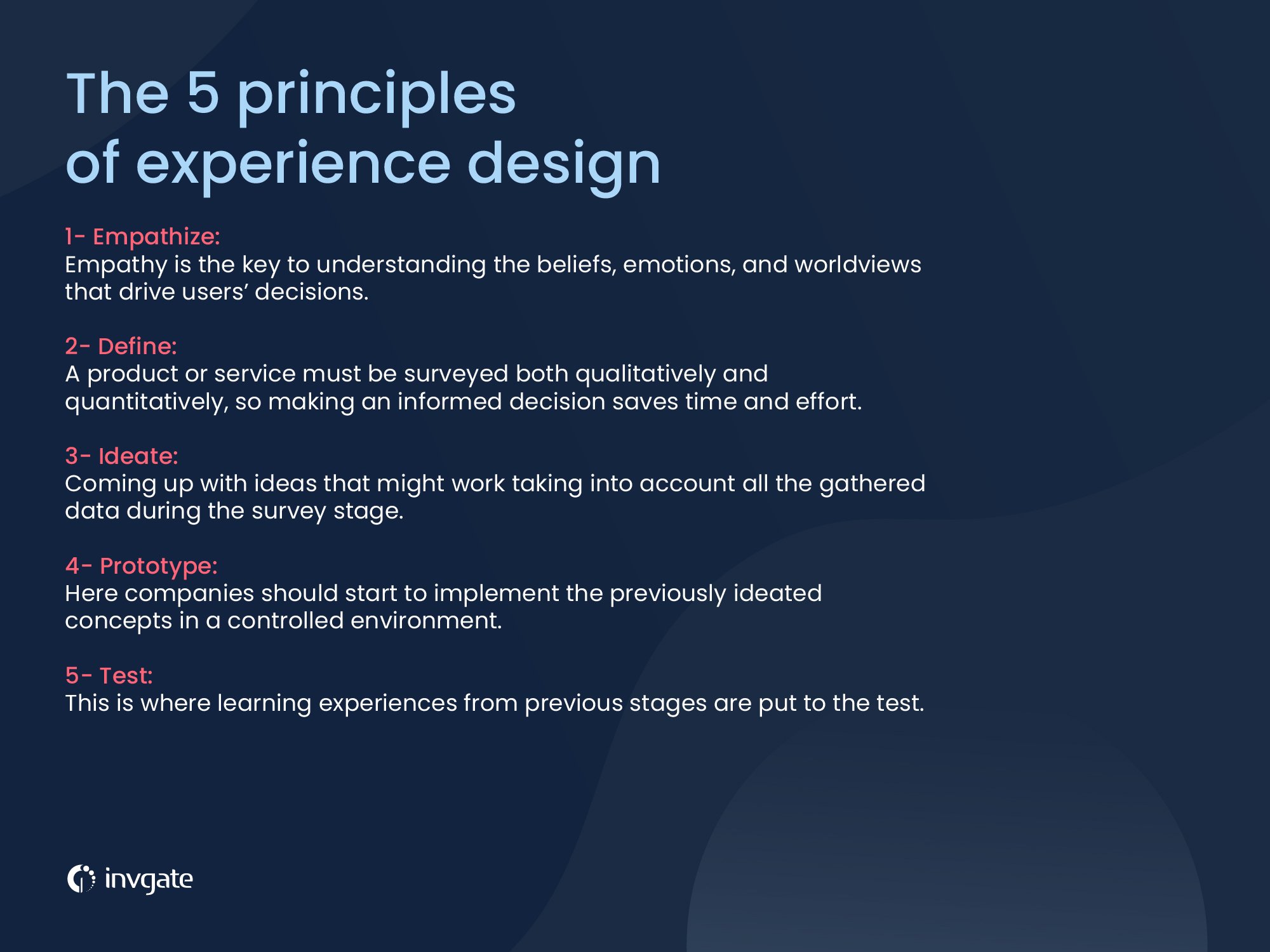 The 5 principles
of experience design

1- Empathize:
Empathy is the key to understanding the beliefs, emotions, and worldviews that drive users' decisions.

2- Define:
A product or service must be surveyed both qualitatively and quantitatively, so making an informed decision saves time and effort.

3- Ideate:
Coming up with ideas that might work taking into account all the gathered data during the survey stage.

4- Prototype:
Here companies should start to implement the previously ideated concepts in a controlled environment.

5- Test:
This is where learning experiences from previous stages are put to the test.

invgate